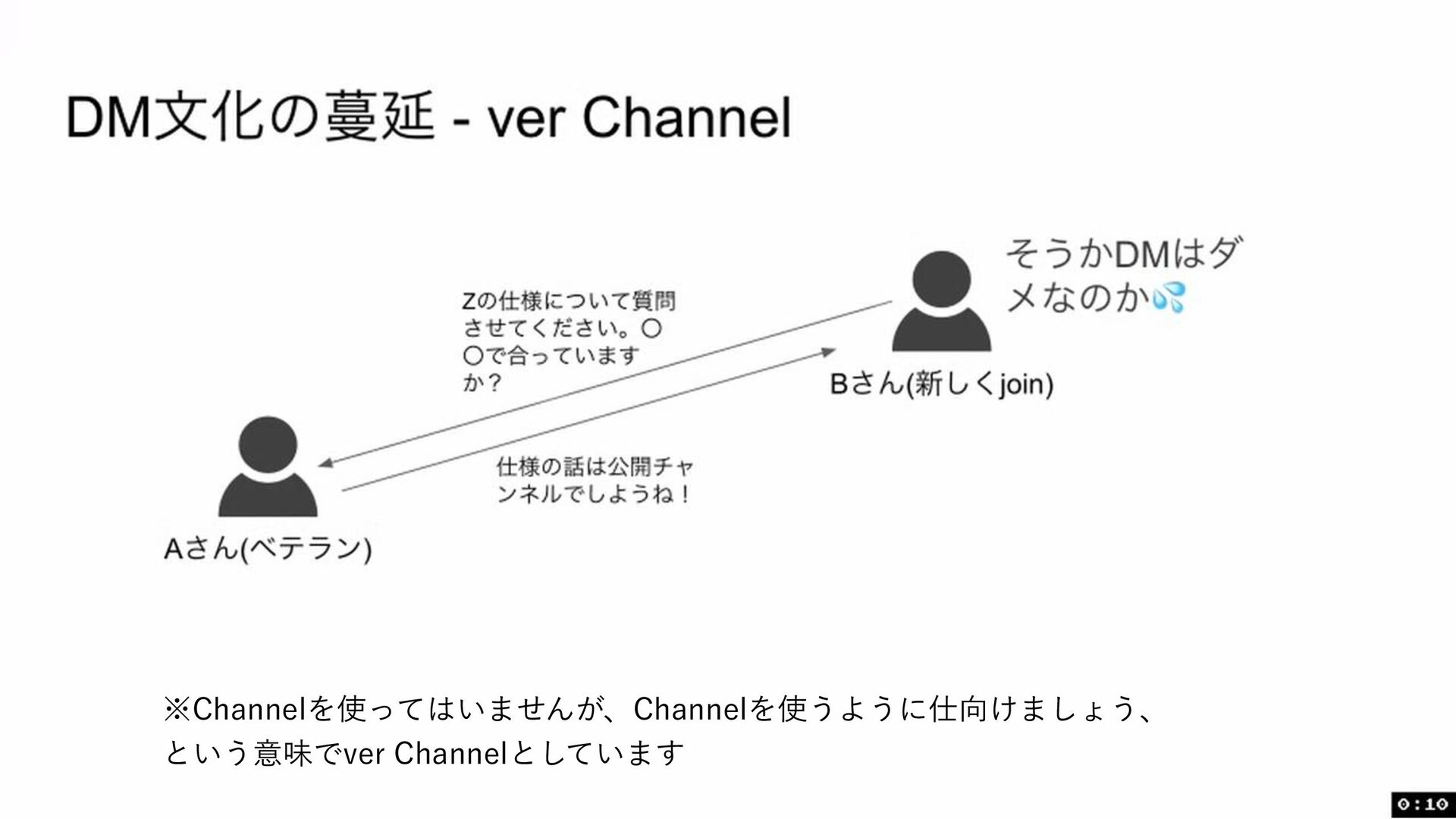 DM文化の蔓延 - ver Channel

そうかDMはダメなのか💦

Zの仕様について質問させてください。〇〇で合っていますか？

Bさん(新しくjoin)

仕様の話は公開チャンネルでしようね！

Aさん(ベテラン)

※Channelを使ってはいませんが、Channelを使うように仕向けましょう、という意味でver Channelとしています

0:10